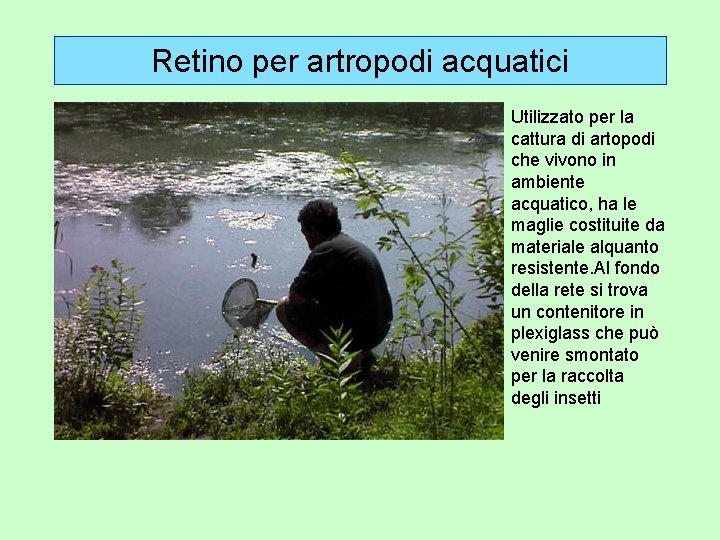 Retino per artropodi acquatici

Utilizzato per la cattura di artopodi che vivono in ambiente acquatico, ha le maglie costituite da materiale alquanto resistente.Al fondo della rete si trova un contenitore in plexiglass che può venire smontato per la raccolta degli insetti